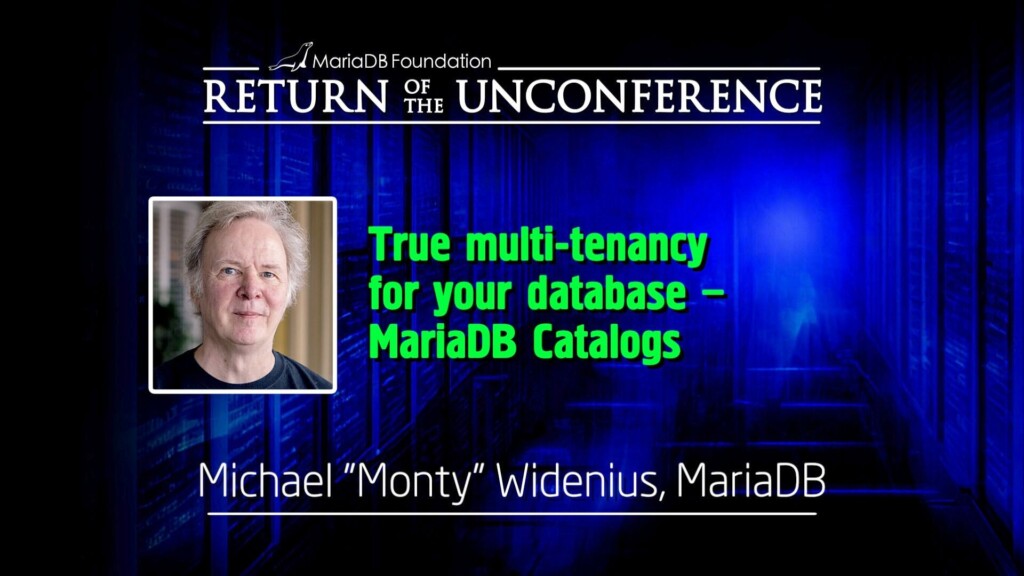 MariaDB Foundation
RETURN OF THE UNCONFERENCE

True multi-tenancy for your database – MariaDB Catalogs

Michael "Monty" Widenius, MariaDB